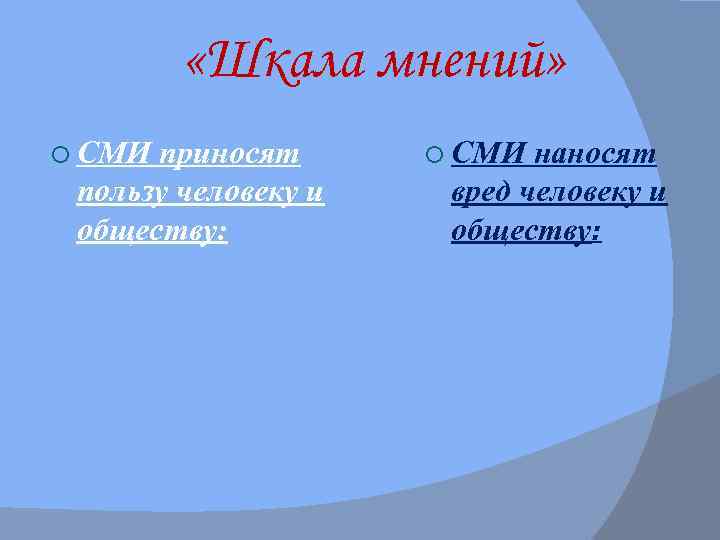 «Шкала мнений»

СМИ приносят пользу человеку и обществу:

СМИ наносят вред человеку и обществу: